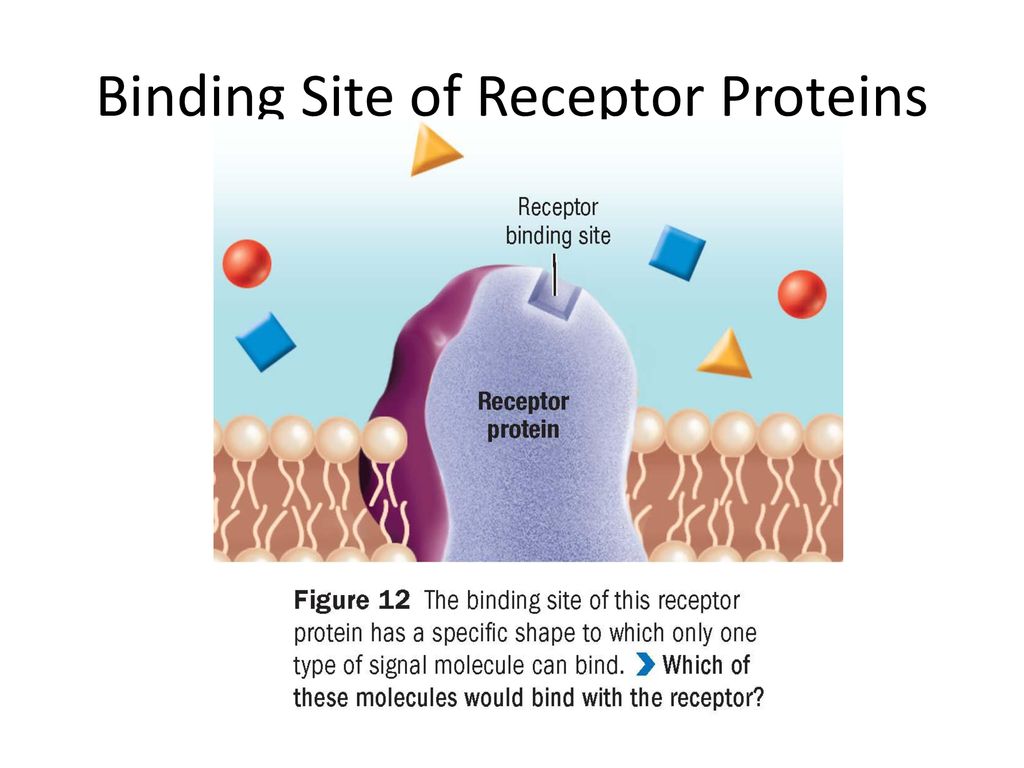 Binding Site of Receptor Proteins

Receptor binding site

Receptor protein

Figure 12 The binding site of this receptor protein has a specific shape to which only one type of signal molecule can bind. Which of these molecules would bind with the receptor?